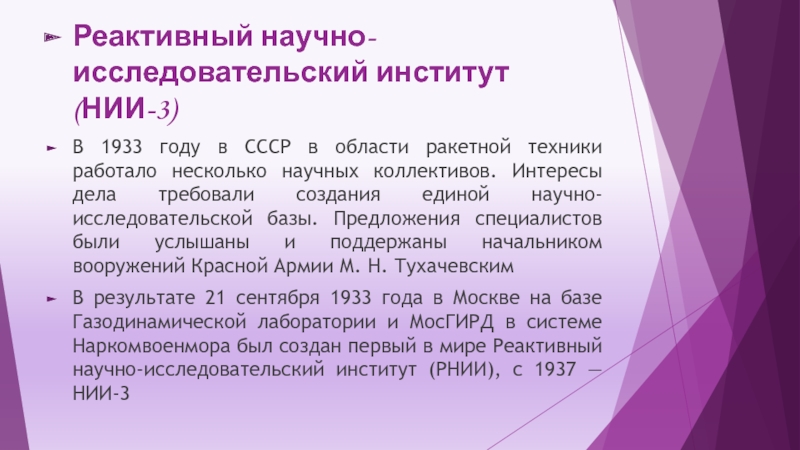 Реактивный научно-исследовательский институт (НИИ-3)

В 1933 году в СССР в области ракетной техники работало несколько научных коллективов. Интересы дела требовали создания единой научно-исследовательской базы. Предложения специалистов были услышаны и поддержаны начальником вооружений Красной Армии М. Н. Тухачевским

В результате 21 сентября 1933 года в Москве на базе Газодинамической лаборатории и МосГИРД в системе Наркомвоенмора был создан первый в мире Реактивный научно-исследовательский институт (РНИИ), с 1937 — НИИ-3